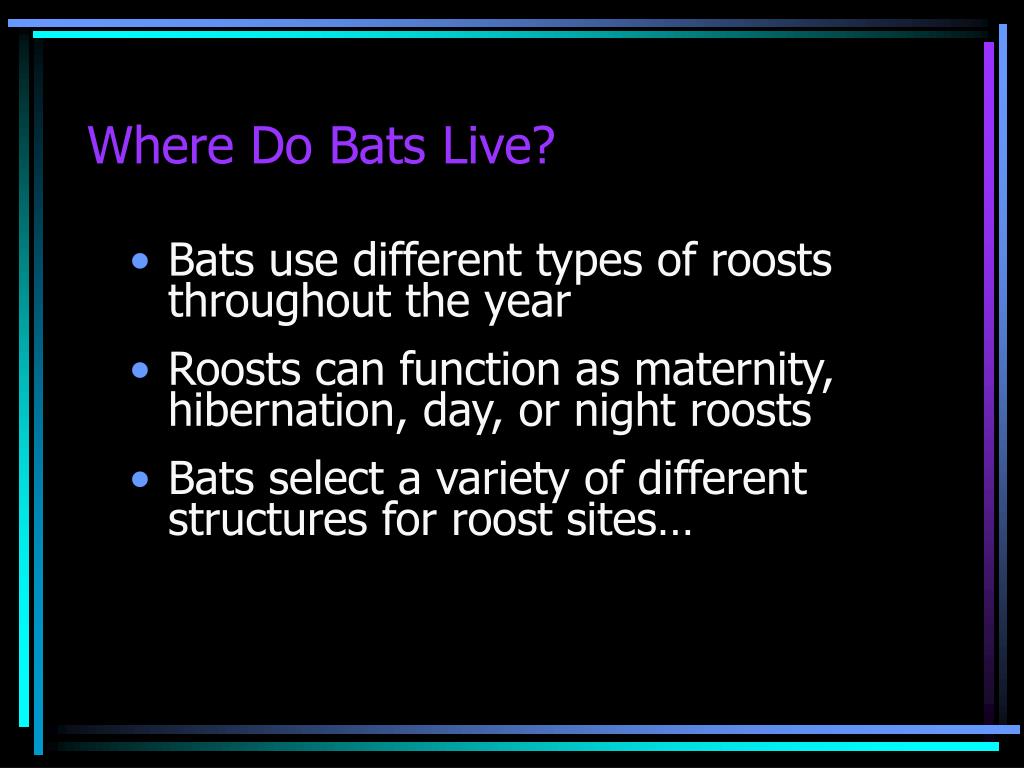 Where Do Bats Live?

• Bats use different types of roosts throughout the year

• Roosts can function as maternity, hibernation, day, or night roosts

• Bats select a variety of different structures for roost sites…